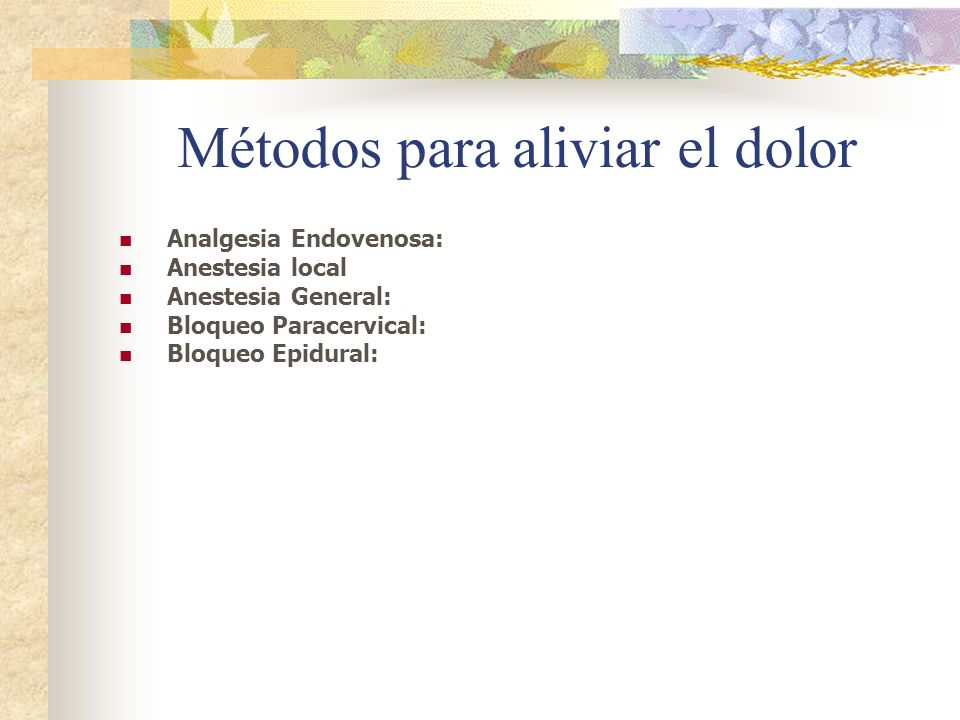 Métodos para aliviar el dolor

- Analgesia Endovenosa:
- Anestesia local
- Anestesia General:
- Bloqueo Paracervical:
- Bloqueo Epidural: